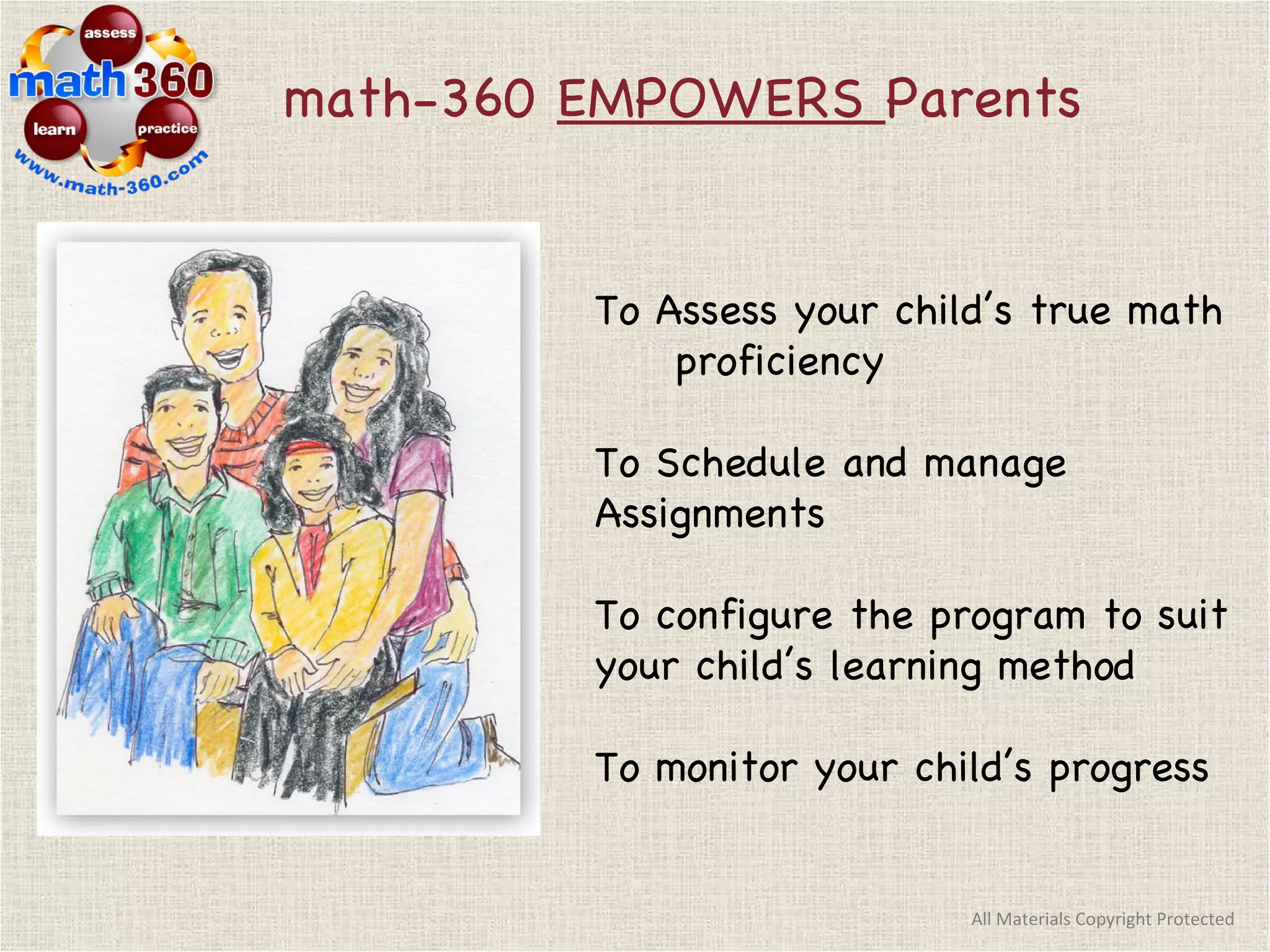 assess
math 360
learn
practice
www.math-360.com

math-360 EMPOWERS Parents

To Assess your child's true math proficiency

To Schedule and manage Assignments

To configure the program to suit your child's learning method

To monitor your child's progress

All Materials Copyright Protected